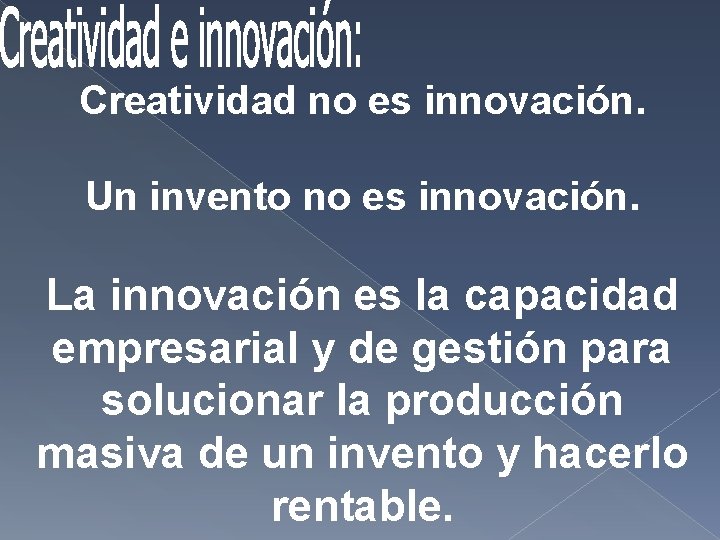 Creatividad e innovación:

Creatividad no es innovación.

Un invento no es innovación.

La innovación es la capacidad empresarial y de gestión para solucionar la producción masiva de un invento y hacerlo rentable.